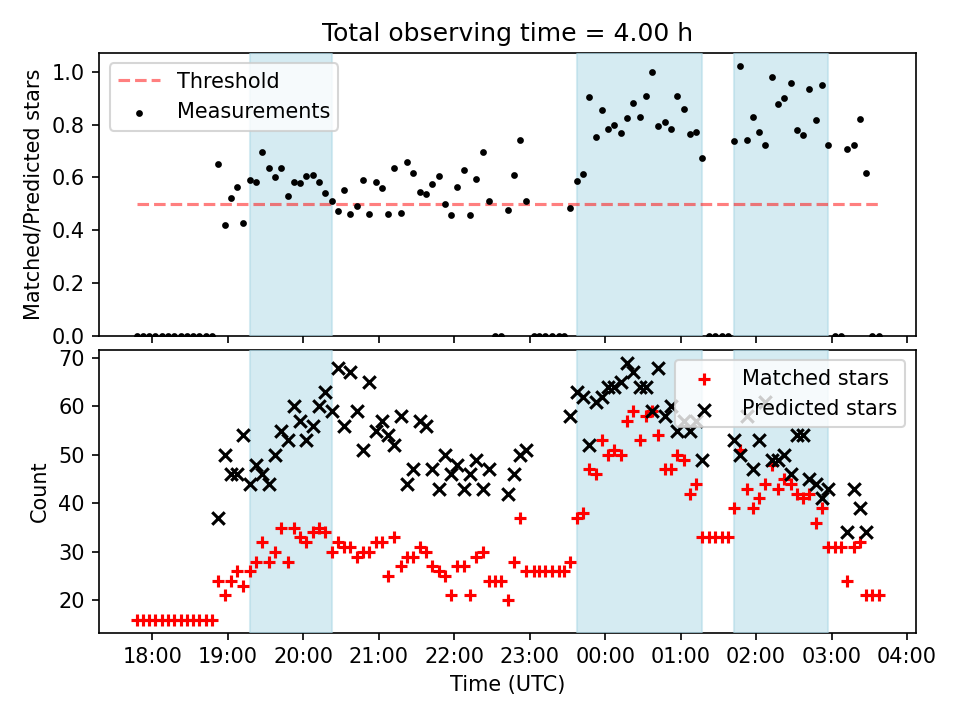 Total observing time = 4.00 h

Threshold
Measurements

Matched/Predicted stars

1.0
0.8
0.6
0.4
0.2
0.0

Matched stars
Predicted stars

Count

70
60
50
40
30
20

18:00 19:00 20:00 21:00 22:00 23:00 00:00 01:00 02:00 03:00 04:00

Time (UTC)